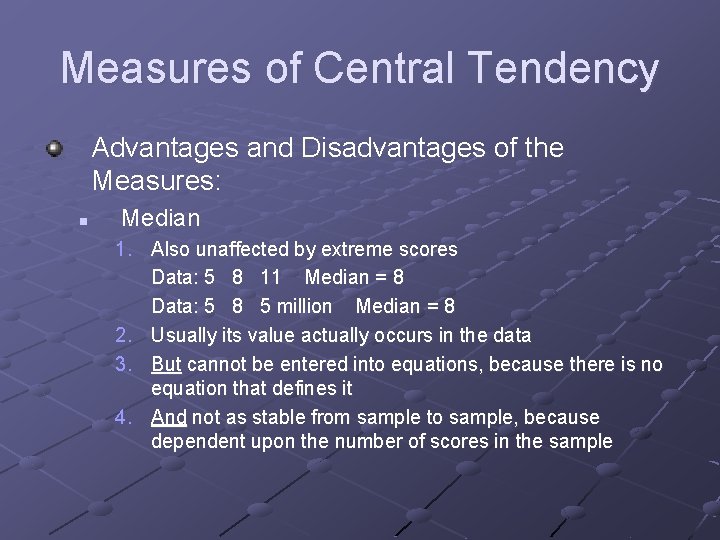 Measures of Central Tendency

Advantages and Disadvantages of the Measures:

Median

1. Also unaffected by extreme scores
Data: 5 8 11 Median = 8
Data: 5 8 5 million Median = 8

2. Usually its value actually occurs in the data

3. But cannot be entered into equations, because there is no equation that defines it

4. And not as stable from sample to sample, because dependent upon the number of scores in the sample